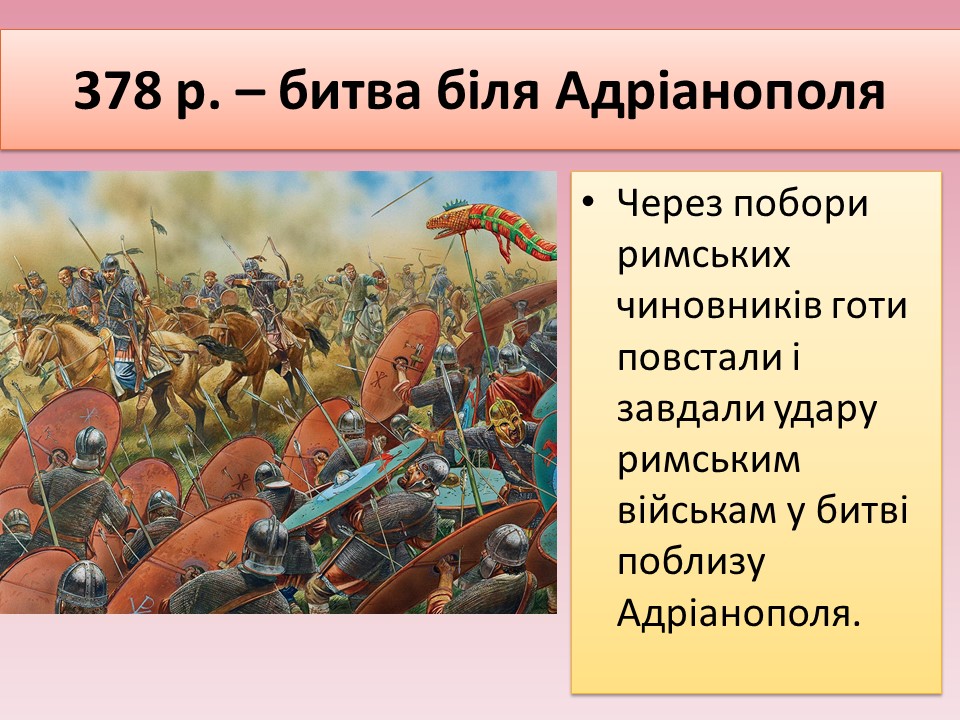 378 р. – битва біля Адріанополя

• Через побори римських чиновників готи повстали і завдали удару римським військам у битві поблизу Адріанополя.